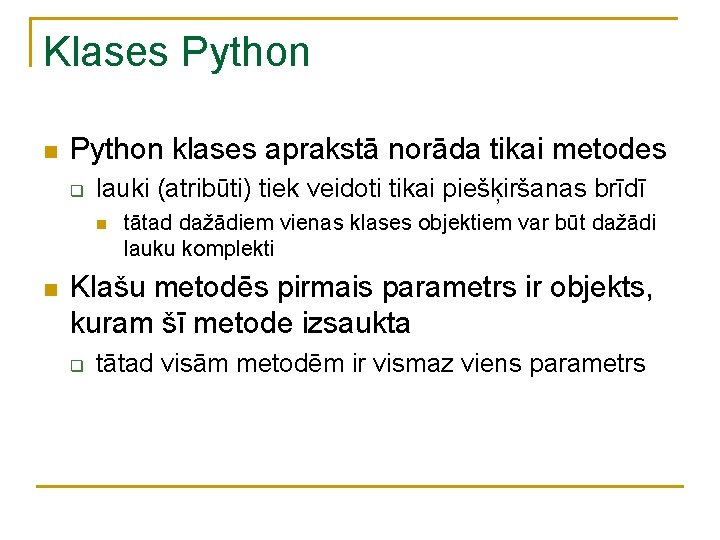 Klases Python

Python klases aprakstā norāda tikai metodes

lauki (atribūti) tiek veidoti tikai piešķiršanas brīdī

tātad dažādiem vienas klases objektiem var būt dažādi lauku komplekti

Klašu metodēs pirmais parametrs ir objekts, kuram šī metode izsaukta

tātad visām metodēm ir vismaz viens parametrs